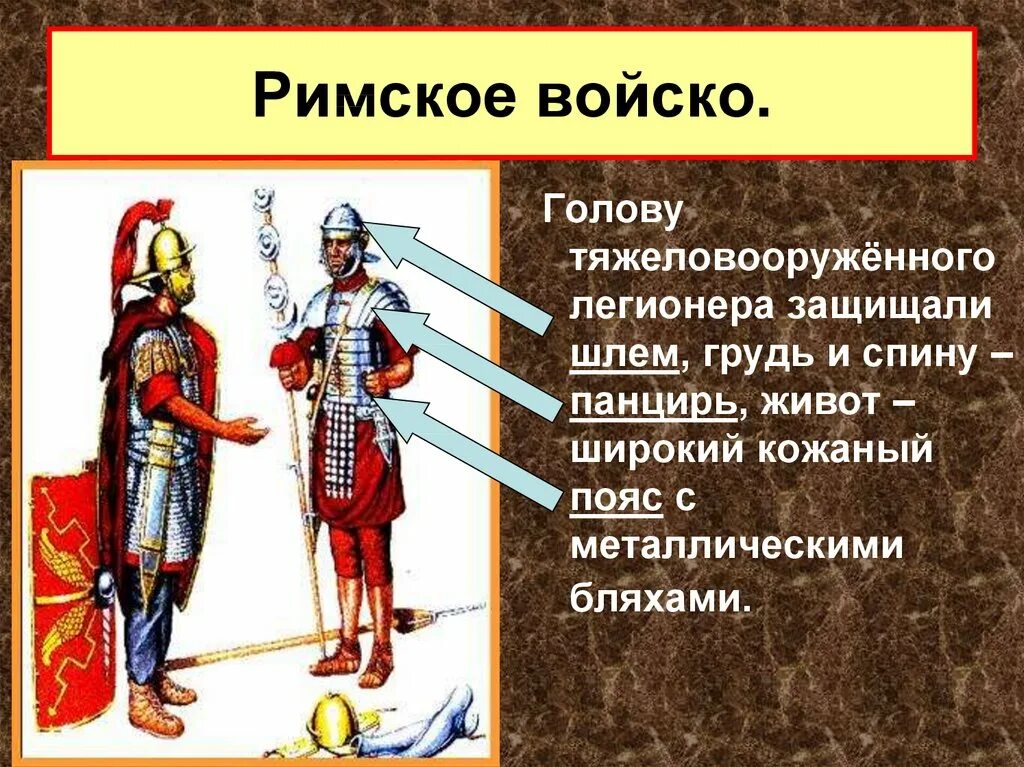 Римское войско.

Голову тяжеловооружённого легионера защищали шлем, грудь и спину – панцирь, живот – широкий кожаный пояс с металлическими бляхами.